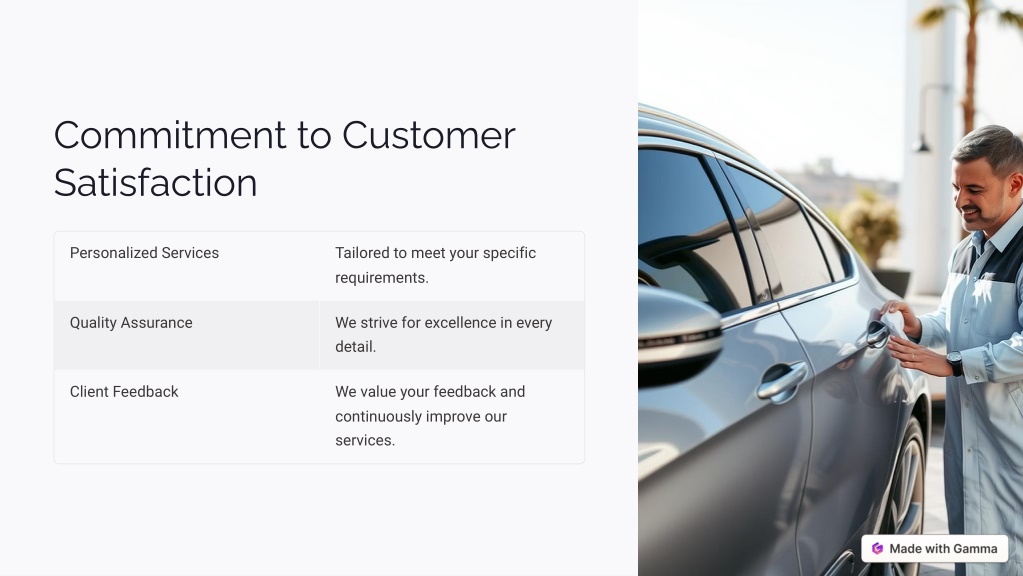 Commitment to Customer Satisfaction

| Personalized Services | Tailored to meet your specific requirements. |
|---|---|
| Quality Assurance | We strive for excellence in every detail. |
| Client Feedback | We value your feedback and continuously improve our services. |

Made with Gamma